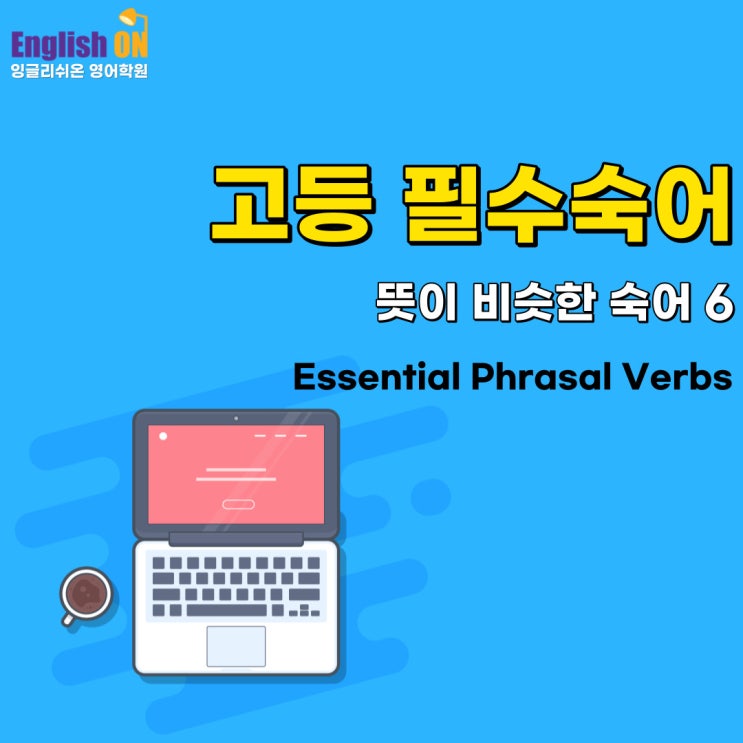 English ON
잉글리쉬온 영어학원

고등 필수숙어

뜻이 비슷한 숙어 6

Essential Phrasal Verbs